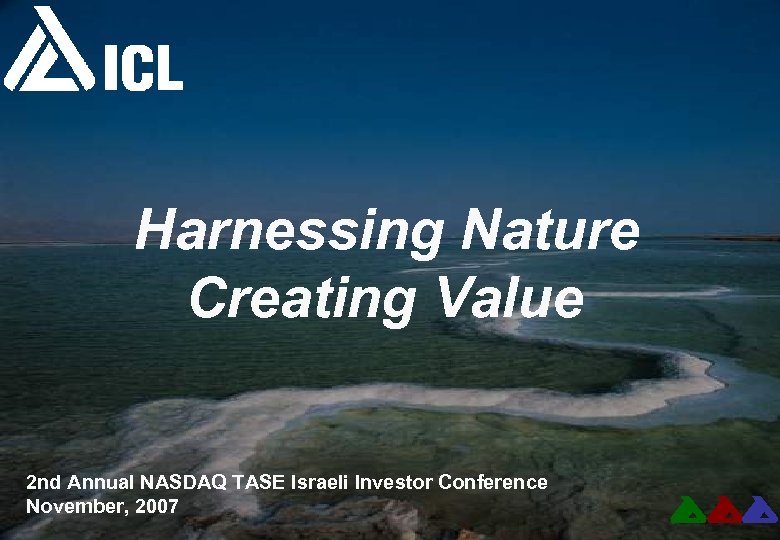 ICL

Harnessing Nature
Creating Value

2nd Annual NASDAQ TASE Israeli Investor Conference
November, 2007